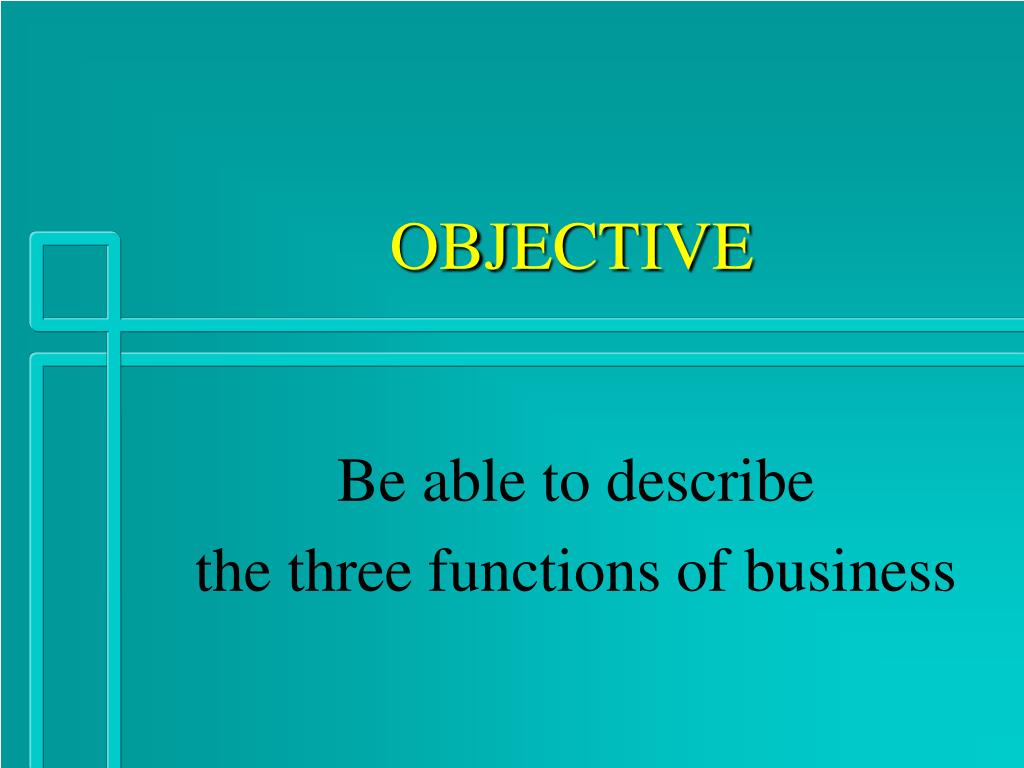 OBJECTIVE

Be able to describe
the three functions of business